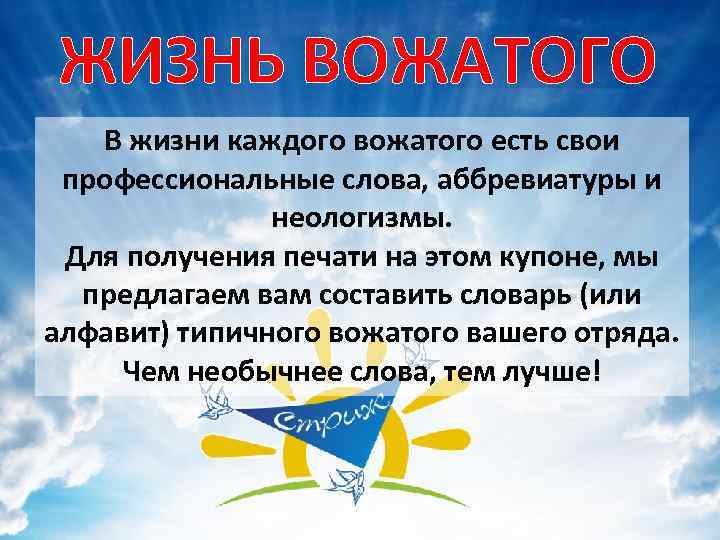 ЖИЗНЬ ВОЖАТОГО

В жизни каждого вожатого есть свои профессиональные слова, аббревиатуры и неологизмы.
Для получения печати на этом купоне, мы предлагаем вам составить словарь (или алфавит) типичного вожатого вашего отряда. Чем необычнее слова, тем лучше!

Стриж